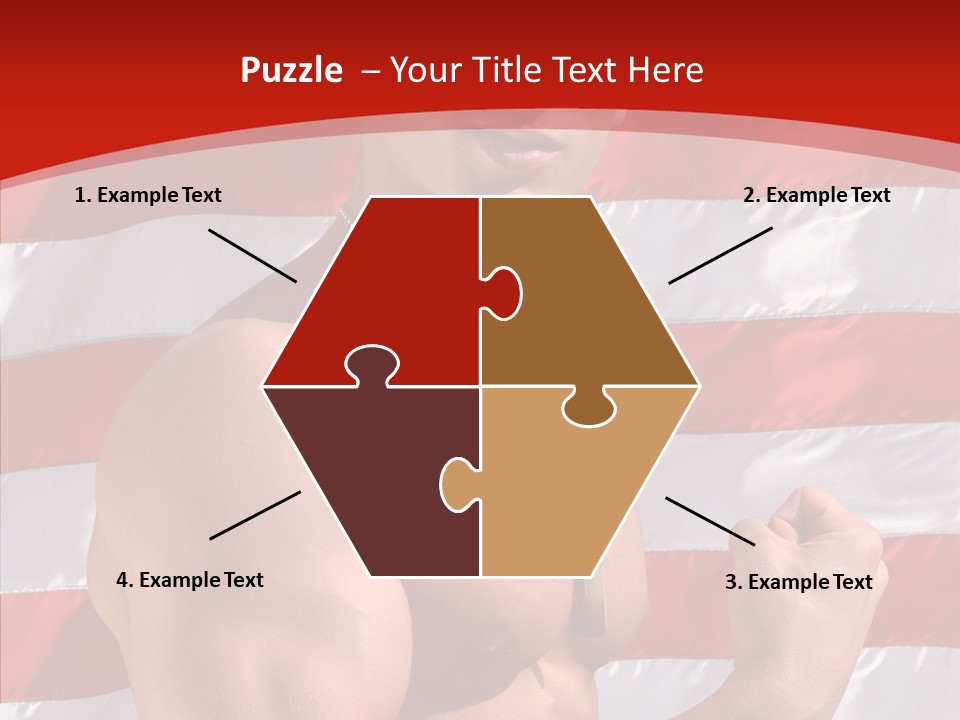 Puzzle – Your Title Text Here

1. Example Text

2. Example Text

4. Example Text

3. Example Text